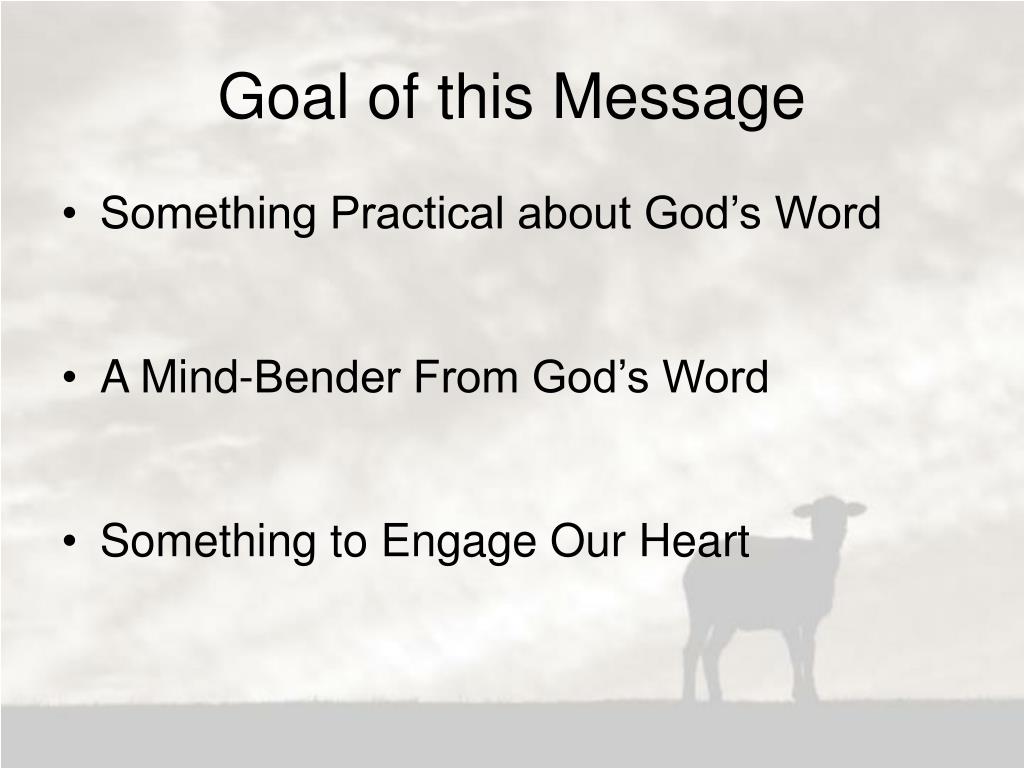 Goal of this Message

• Something Practical about God’s Word

• A Mind-Bender From God’s Word

• Something to Engage Our Heart